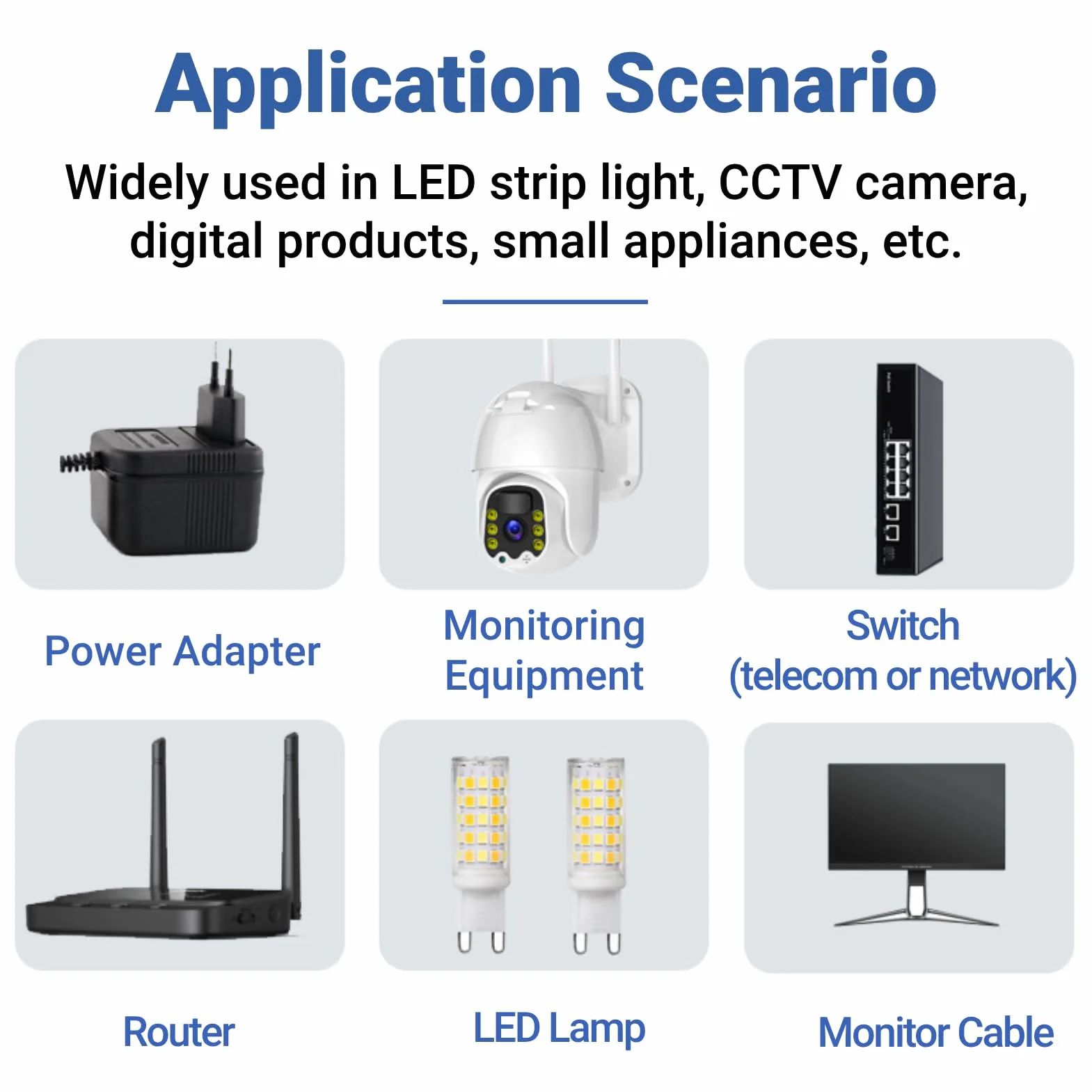 Application Scenario

Widely used in LED strip light, CCTV camera, digital products, small appliances, etc.

Power Adapter

Monitoring Equipment

Switch (telecom or network)

Router

LED Lamp

Monitor Cable